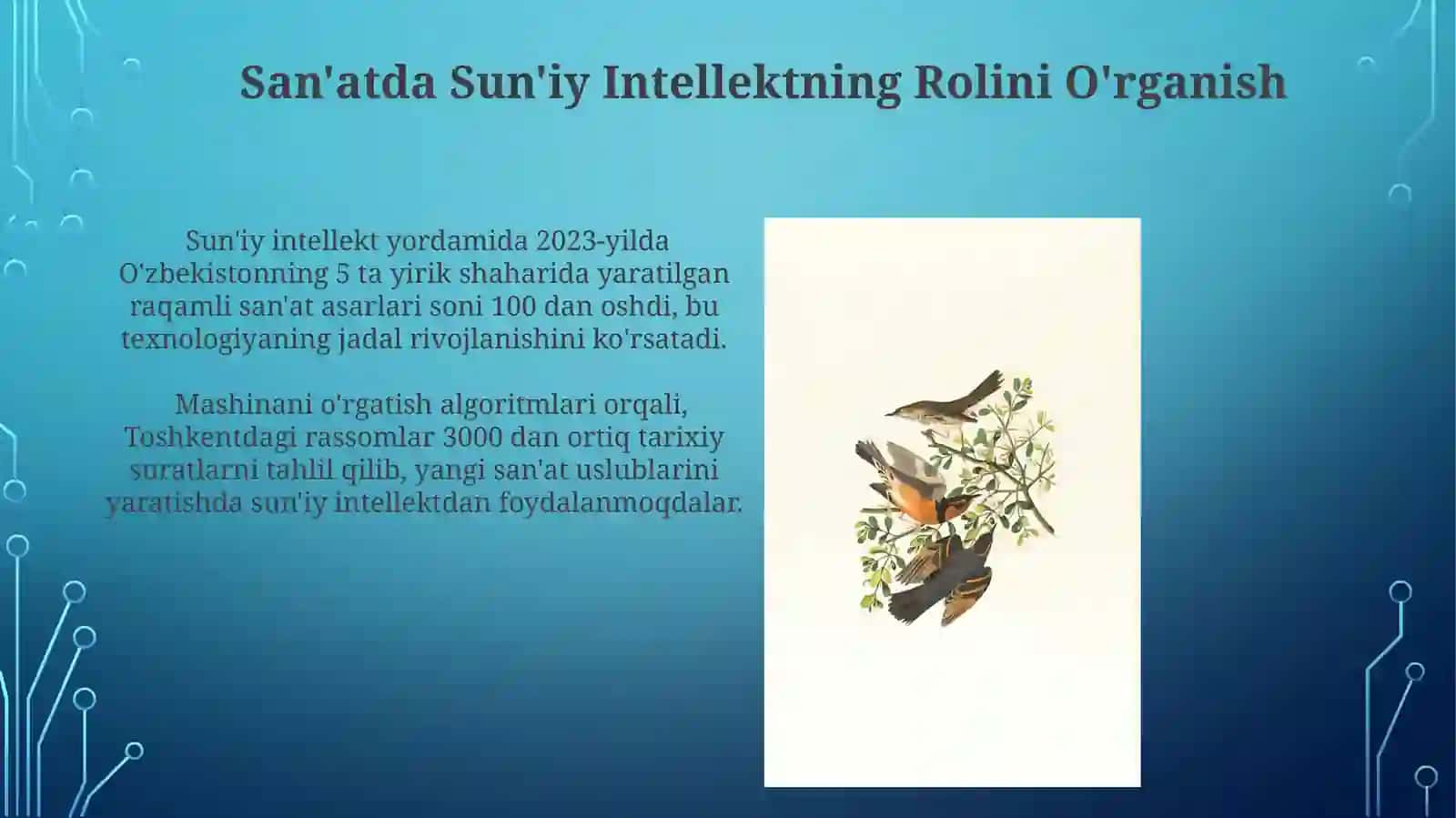 San'atda Sun'iy Intellektning Rolini O'rganish

Sun'iy intellekt yordamida 2023-yilda O'zbekistonning 5 ta yirik shaharida yaratilgan raqamli san'at asarlari soni 100 dan oshdi, bu texnologiyaning jadal rivojlanishini ko'rsatadi.

Mashinani o'rgatish algoritmlari orqali, Toshkentdagi rassomlar 3000 dan ortiq tarixiy suratlarni tahlil qilib, yangi san'at uslublarini yaratishda sun'iy intellektdan foydalanmoqdalar.